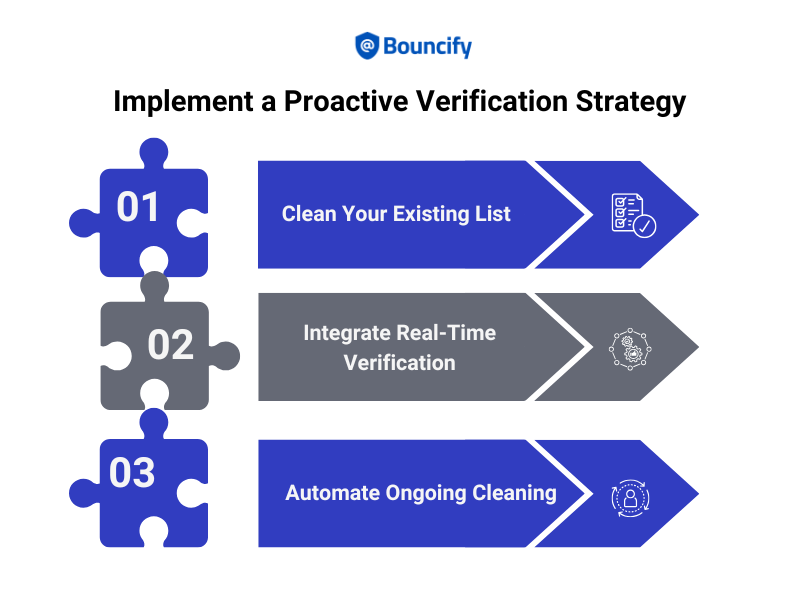 Bouncify

Implement a Proactive Verification Strategy

01

Clean Your Existing List

02

Integrate Real-Time Verification

03

Automate Ongoing Cleaning